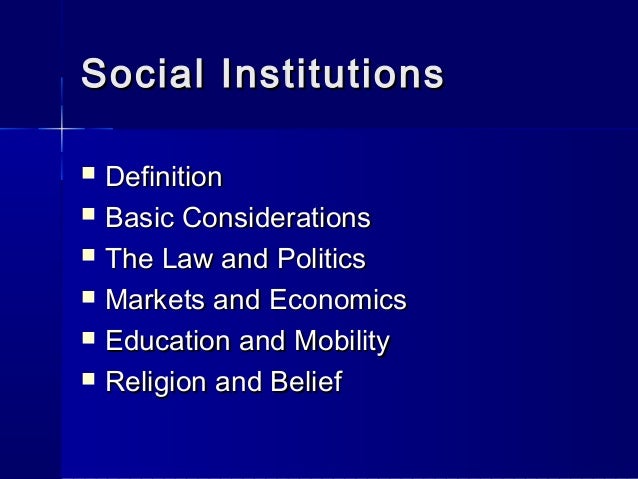 Social Institutions

- Definition
- Basic Considerations
- The Law and Politics
- Markets and Economics
- Education and Mobility
- Religion and Belief